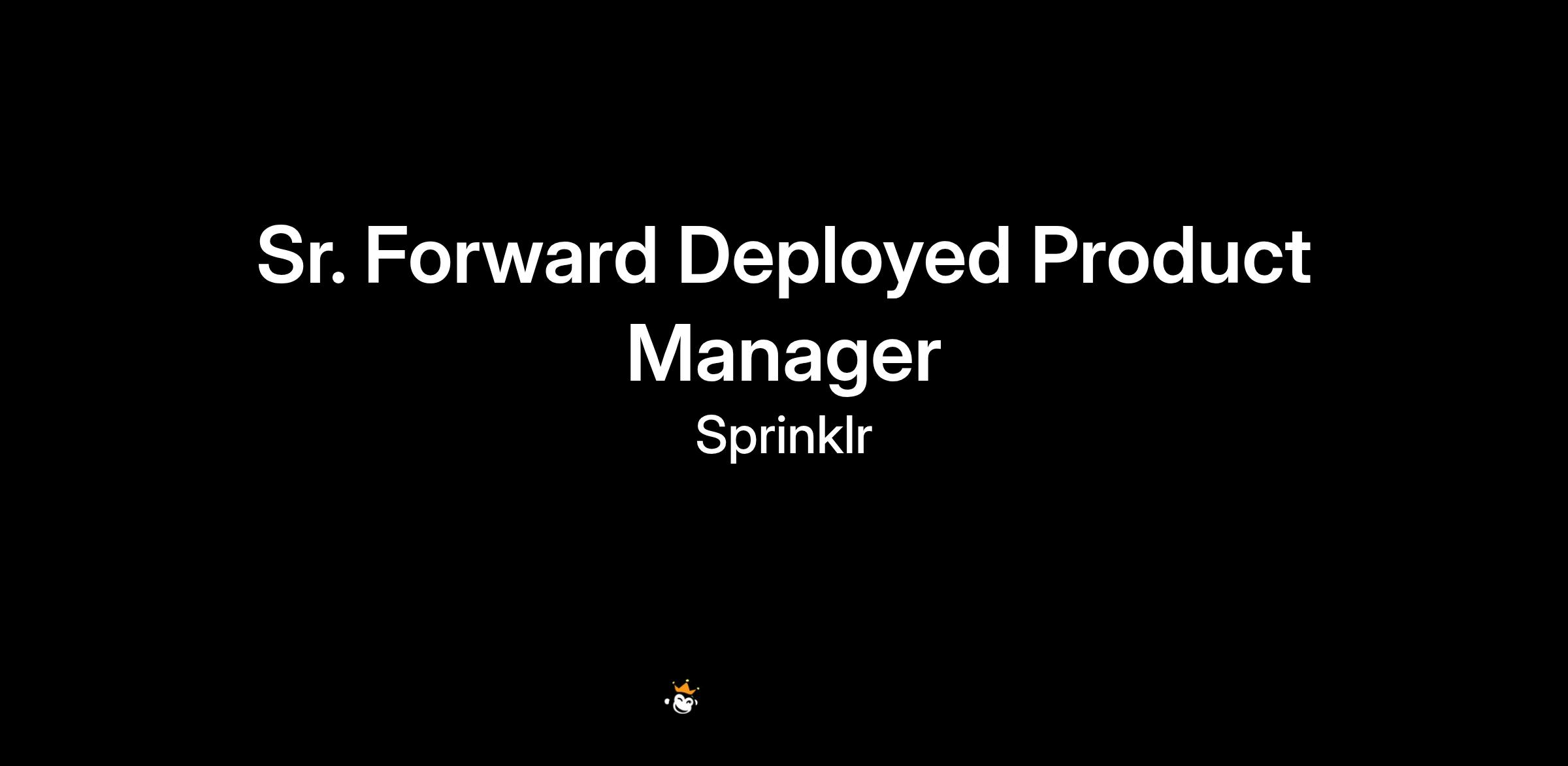 Sr. Forward Deployed Product Manager

Sprinklr